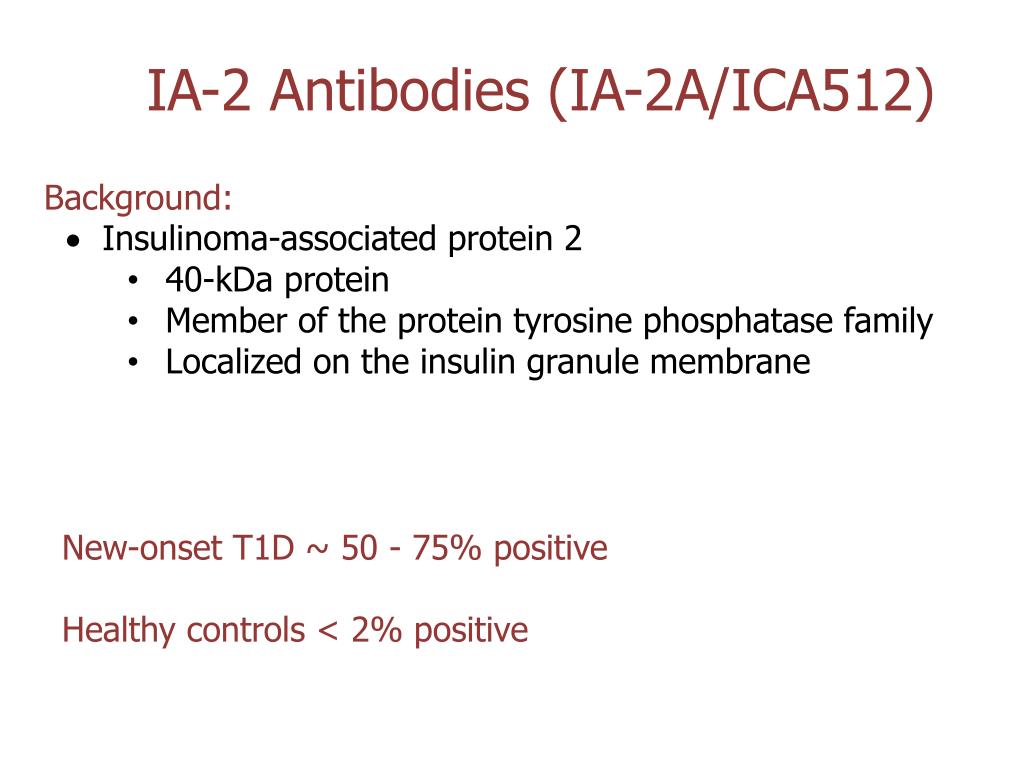 IA-2 Antibodies (IA-2A/ICA512)

Background:
• Insulinoma-associated protein 2
 • 40-kDa protein
 • Member of the protein tyrosine phosphatase family
 • Localized on the insulin granule membrane

New-onset T1D ~ 50 - 75% positive

Healthy controls < 2% positive